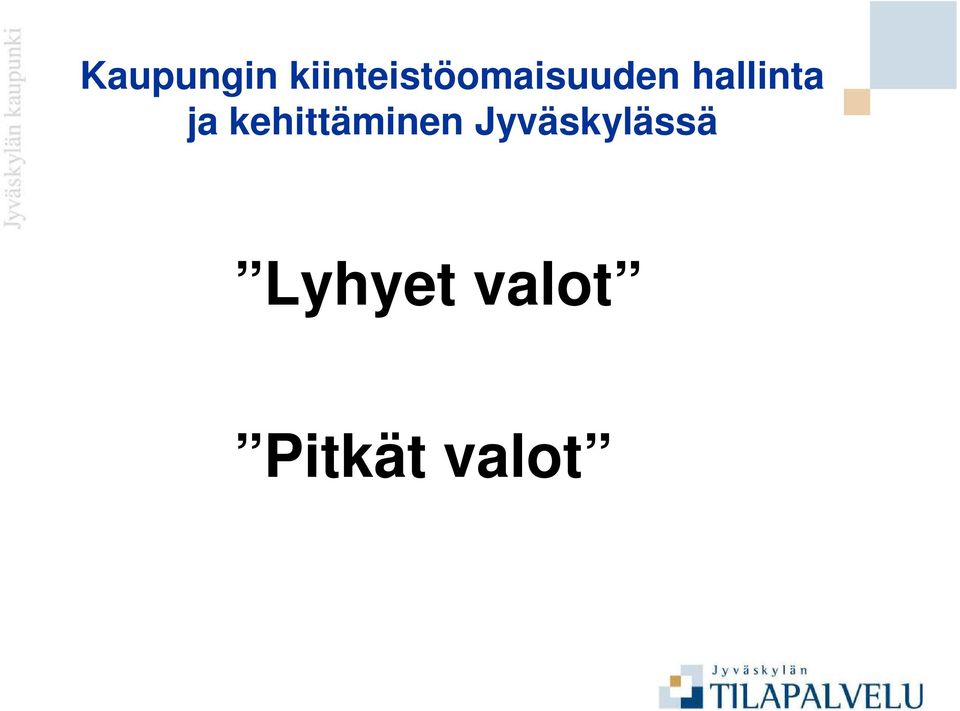 Jyväskylän kaupunki

Kaupungin kiinteistöomaisuuden hallinta ja kehittäminen Jyväskylässä

”Lyhyet valot”

”Pitkät valot”

Jyväskylän TILAPALVELU